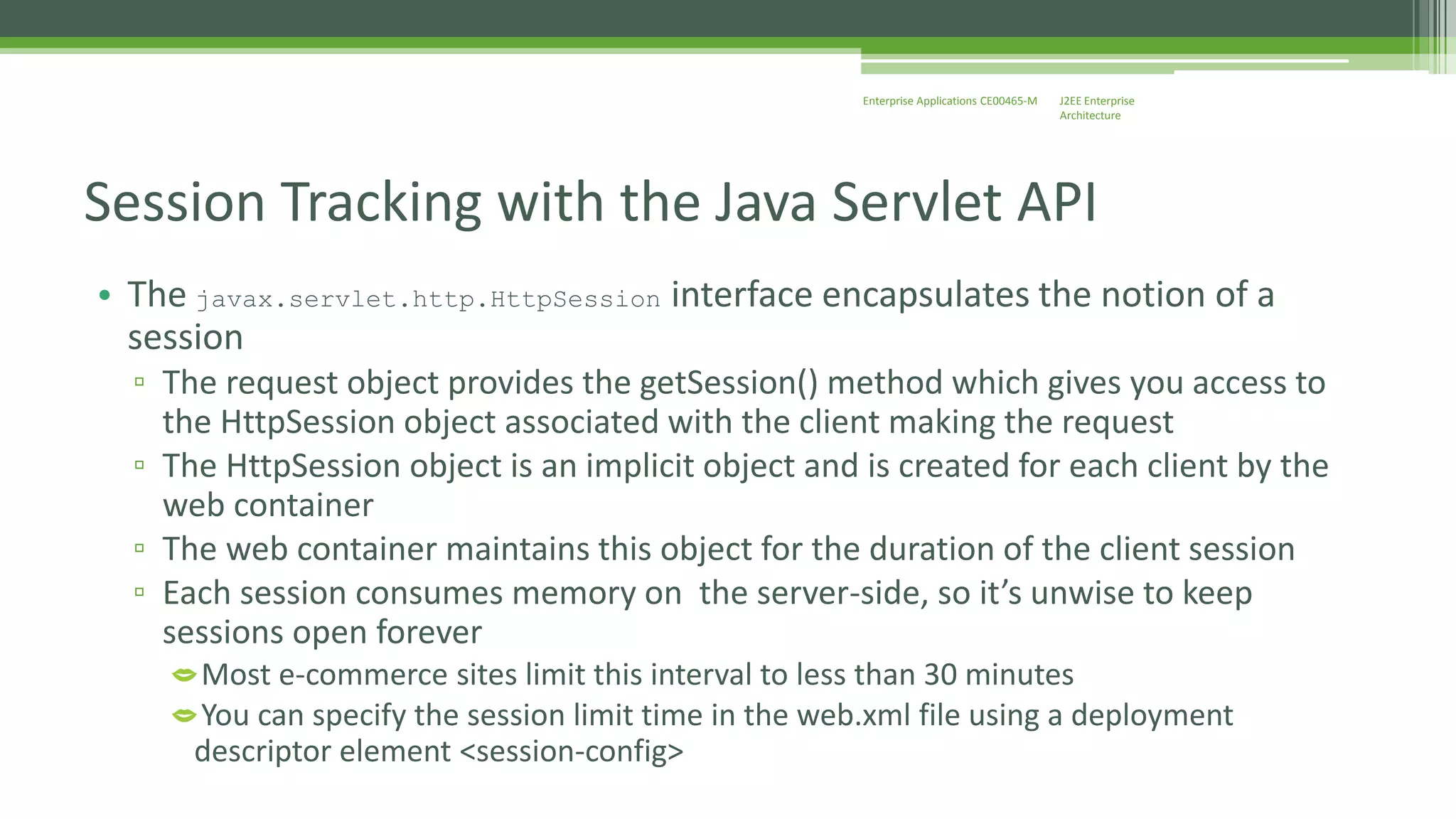 Enterprise Applications CE00465-M J2EE Enterprise Architecture

Session Tracking with the Java Servlet API

• The javax.servlet.http.HttpSession interface encapsulates the notion of a session

▫ The request object provides the getSession() method which gives you access to the HttpSession object associated with the client making the request

▫ The HttpSession object is an implicit object and is created for each client by the web container

▫ The web container maintains this object for the duration of the client session

▫ Each session consumes memory on the server-side, so it’s unwise to keep sessions open forever

Most e-commerce sites limit this interval to less than 30 minutes

You can specify the session limit time in the web.xml file using a deployment descriptor element <session-config>